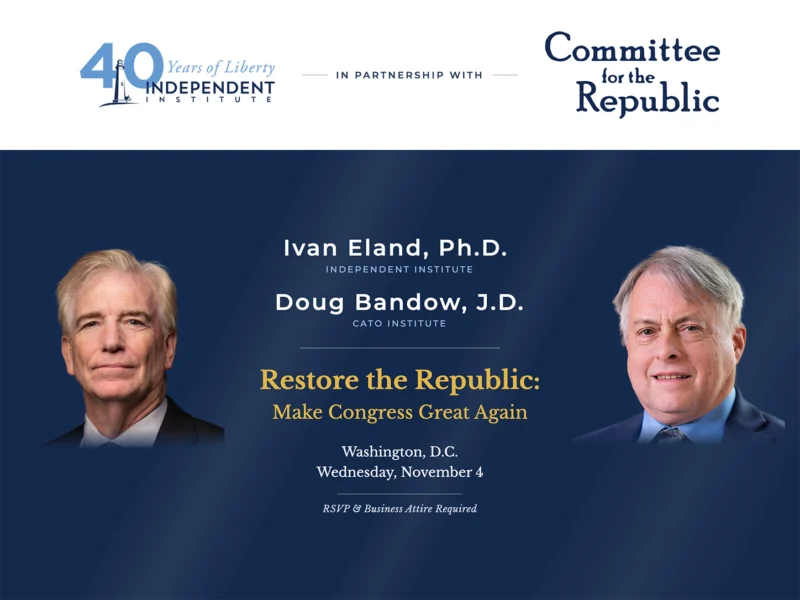 40 Years of Liberty
INDEPENDENT
INSTITUTE

IN PARTNERSHIP WITH

Committee
for the
Republic

Ivan Eland, Ph.D.
INDEPENDENT INSTITUTE

Doug Bandow, J.D.
CATO INSTITUTE

Restore the Republic:
Make Congress Great Again

Washington, D.C.
Wednesday, November 4

RSVP & Business Attire Required